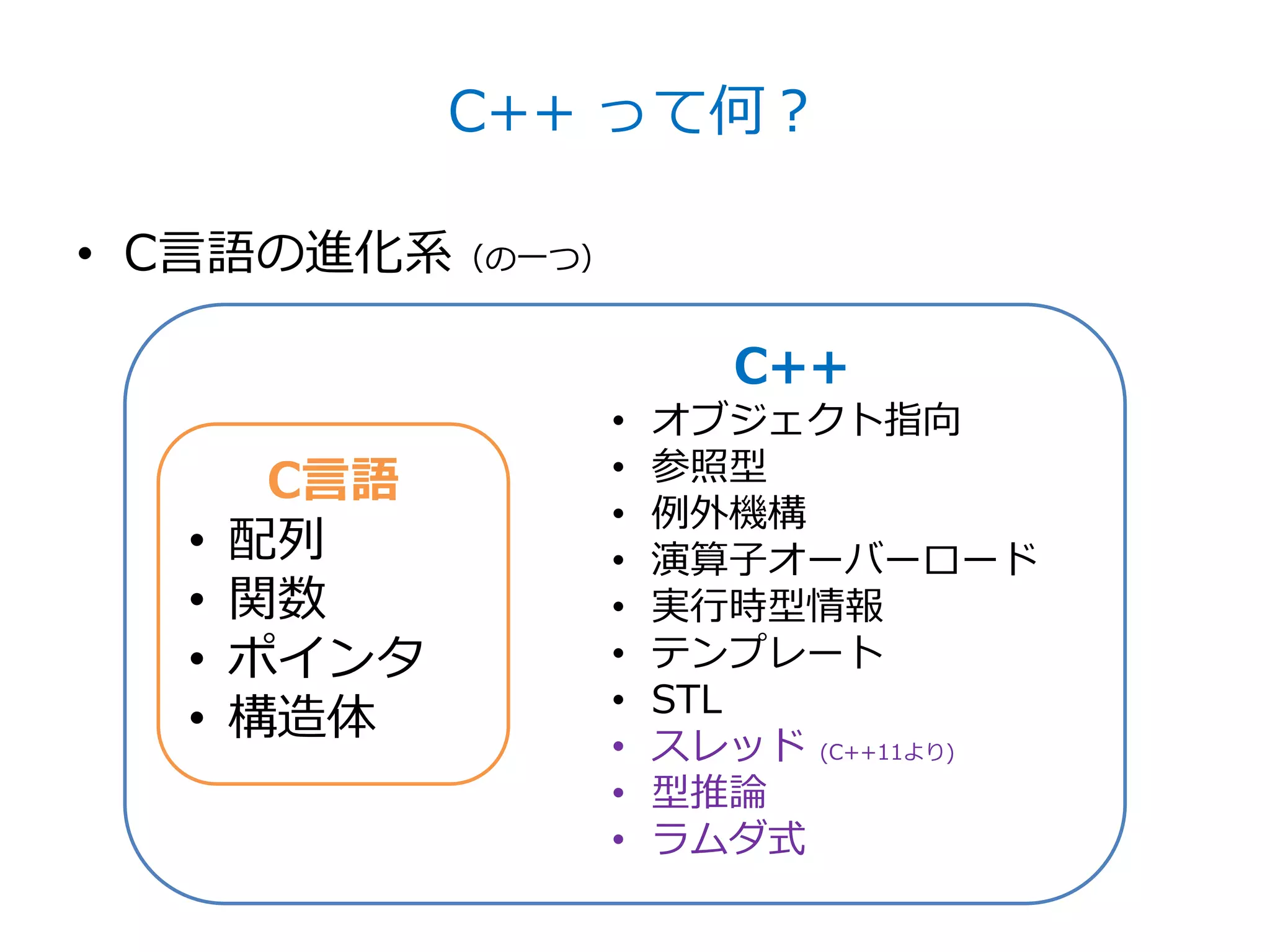 C++ って何？

• C言語の進化系 (の一つ)

C言語
• 配列
• 関数
• ポインタ
• 構造体

C++
• オブジェクト指向
• 参照型
• 例外機構
• 演算子オーバーロード
• 実行時型情報
• テンプレート
• STL
• スレッド (C++11より)
• 型推論
• ラムダ式